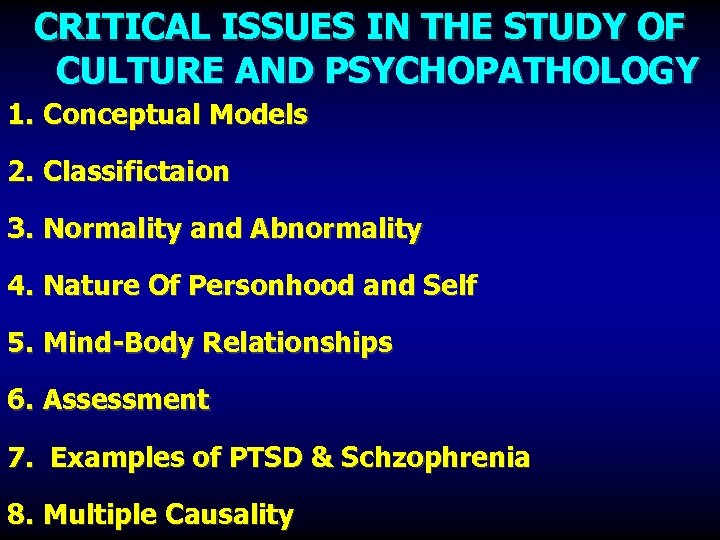 CRITICAL ISSUES IN THE STUDY OF CULTURE AND PSYCHOPATHOLOGY

1. Conceptual Models

2. Classifictaion

3. Normality and Abnormality

4. Nature Of Personhood and Self

5. Mind-Body Relationships

6. Assessment

7. Examples of PTSD & Schzophrenia

8. Multiple Causality